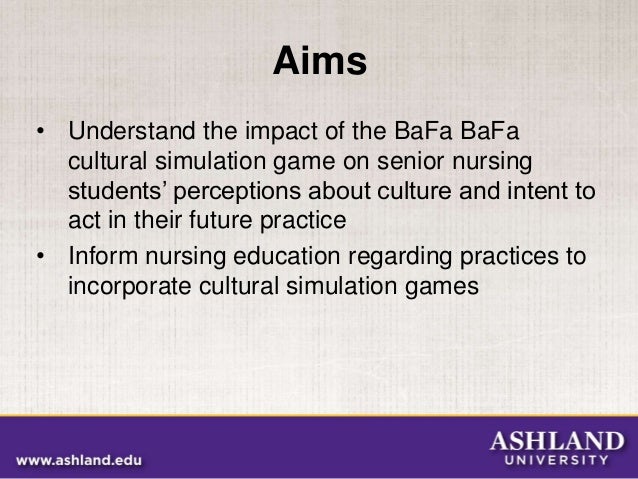 Aims

• Understand the impact of the BaFa BaFa cultural simulation game on senior nursing students' perceptions about culture and intent to act in their future practice
• Inform nursing education regarding practices to incorporate cultural simulation games

www.ashland.edu

ASHLAND
UNIVERSITY